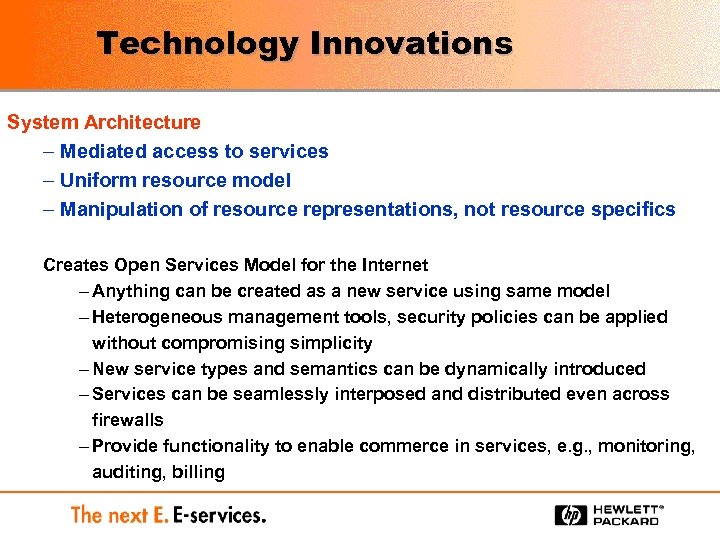 Technology Innovations

System Architecture

– Mediated access to services

– Uniform resource model

– Manipulation of resource representations, not resource specifics

Creates Open Services Model for the Internet

– Anything can be created as a new service using same model

– Heterogeneous management tools, security policies can be applied without compromising simplicity

– New service types and semantics can be dynamically introduced

– Services can be seamlessly interposed and distributed even across firewalls

– Provide functionality to enable commerce in services, e.g., monitoring, auditing, billing

The next E. E-services.

hp HEWLETT® PACKARD